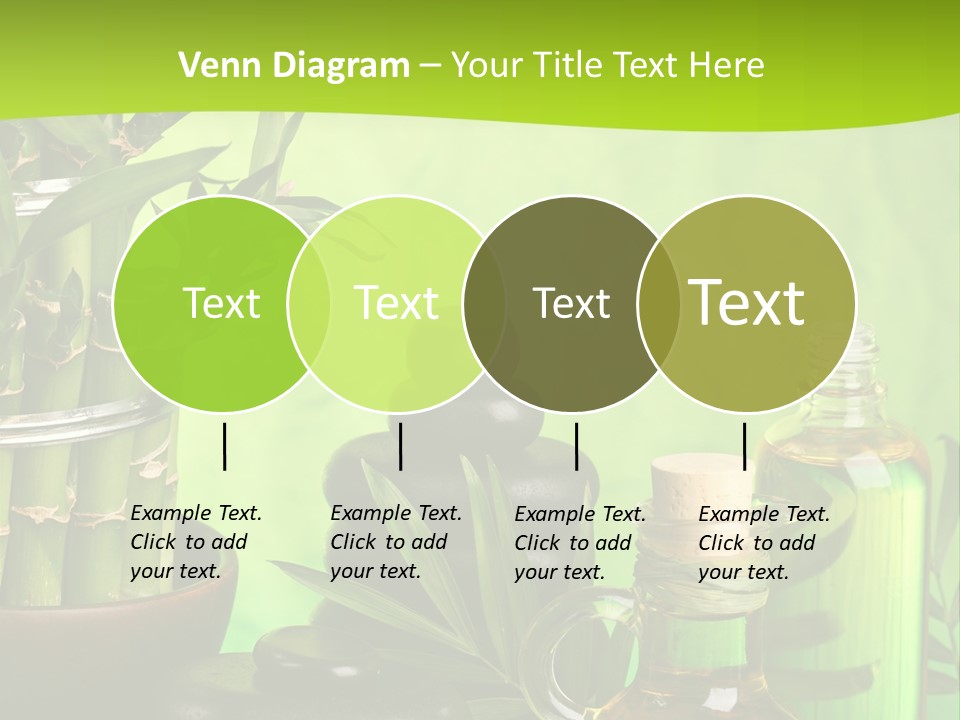 Venn Diagram – Your Title Text Here

Text

Text

Text

Text

Example Text. Click to add your text.

Example Text. Click to add your text.

Example Text. Click to add your text.

Example Text. Click to add your text.